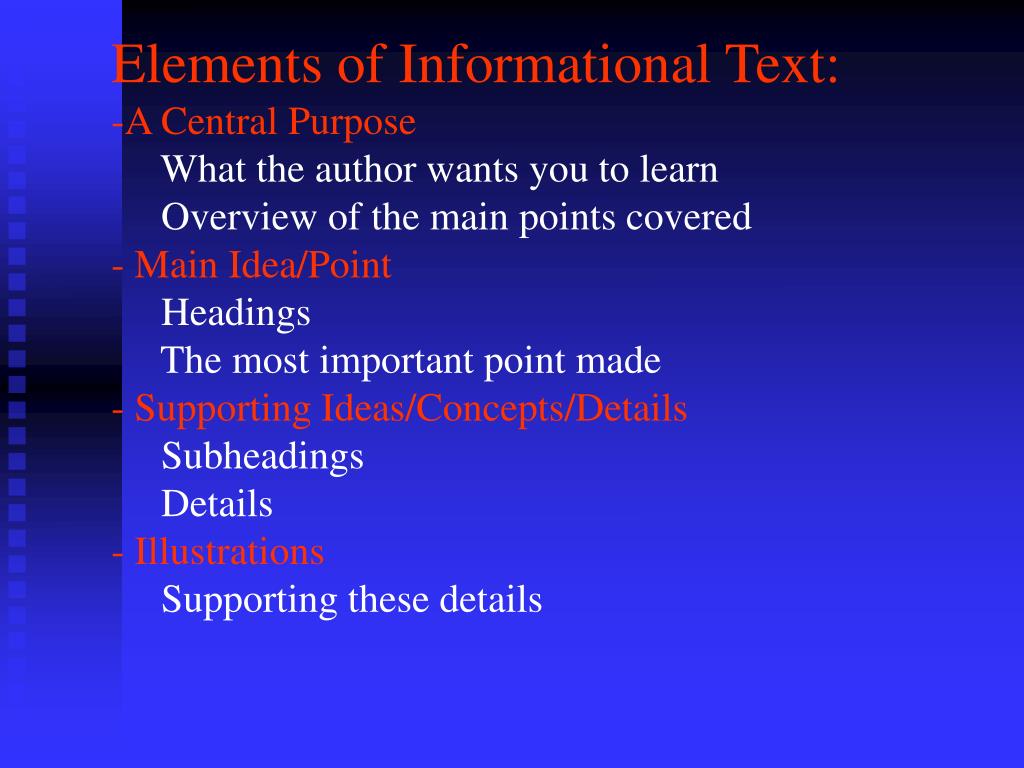 Elements of Informational Text:
-A Central Purpose
What the author wants you to learn
Overview of the main points covered
- Main Idea/Point
Headings
The most important point made
- Supporting Ideas/Concepts/Details
Subheadings
Details
- Illustrations
Supporting these details